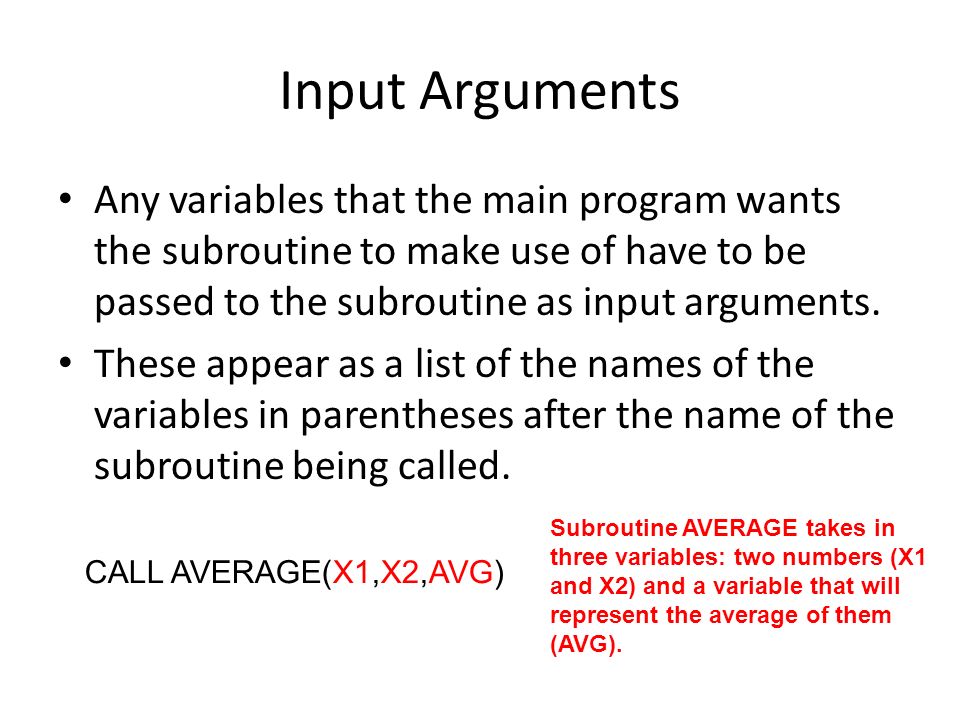 Input Arguments

• Any variables that the main program wants the subroutine to make use of have to be passed to the subroutine as input arguments.

• These appear as a list of the names of the variables in parentheses after the name of the subroutine being called.

CALL AVERAGE(X1,X2,AVG)

Subroutine AVERAGE takes in three variables: two numbers (X1 and X2) and a variable that will represent the average of them (AVG).